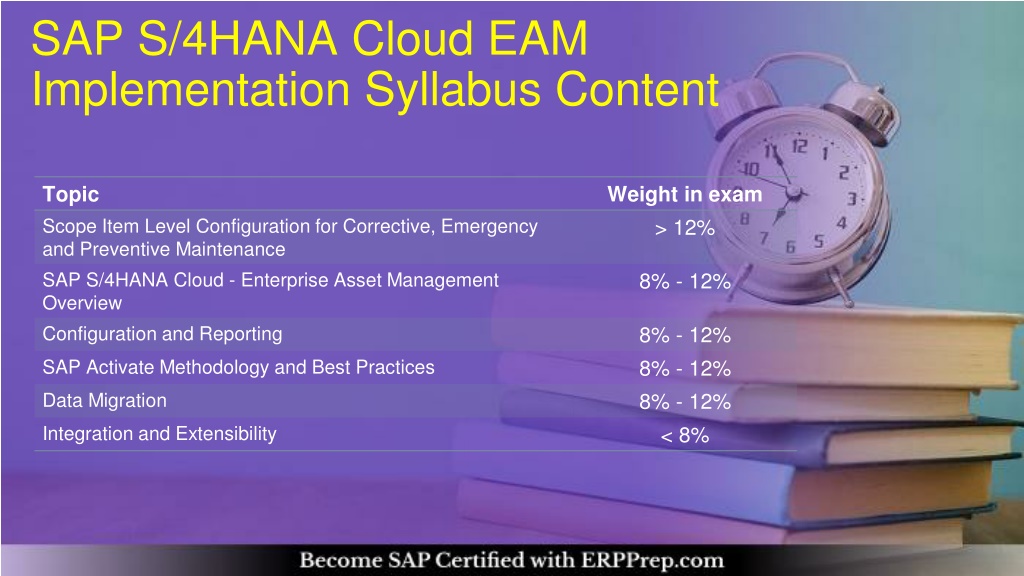 SAP S/4HANA Cloud EAM Implementation Syllabus Content

| Topic | Weight in exam |
|---|---|
| Scope Item Level Configuration for Corrective, Emergency and Preventive Maintenance | > 12% |
| SAP S/4HANA Cloud - Enterprise Asset Management Overview | 8% - 12% |
| Configuration and Reporting | 8% - 12% |
| SAP Activate Methodology and Best Practices | 8% - 12% |
| Data Migration | 8% - 12% |
| Integration and Extensibility | < 8% |

Become SAP Certified with ERPPrep.com